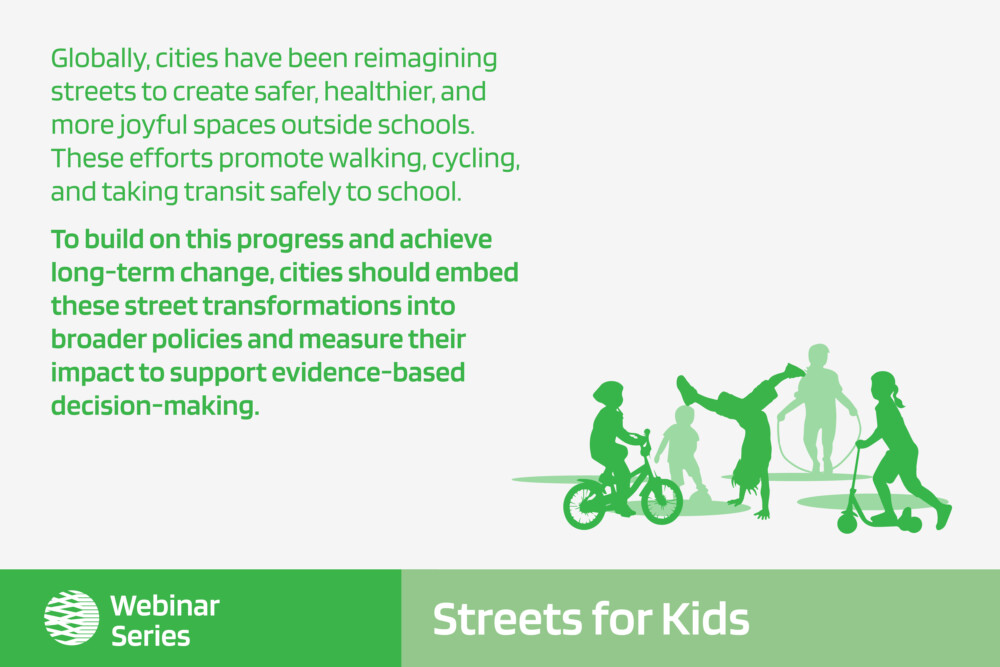 Globally, cities have been reimagining streets to create safer, healthier, and more joyful spaces outside schools. These efforts promote walking, cycling, and taking transit safely to school.

To build on this progress and achieve long-term change, cities should embed these street transformations into broader policies and measure their impact to support evidence-based decision-making.

Webinar Series

Streets for Kids